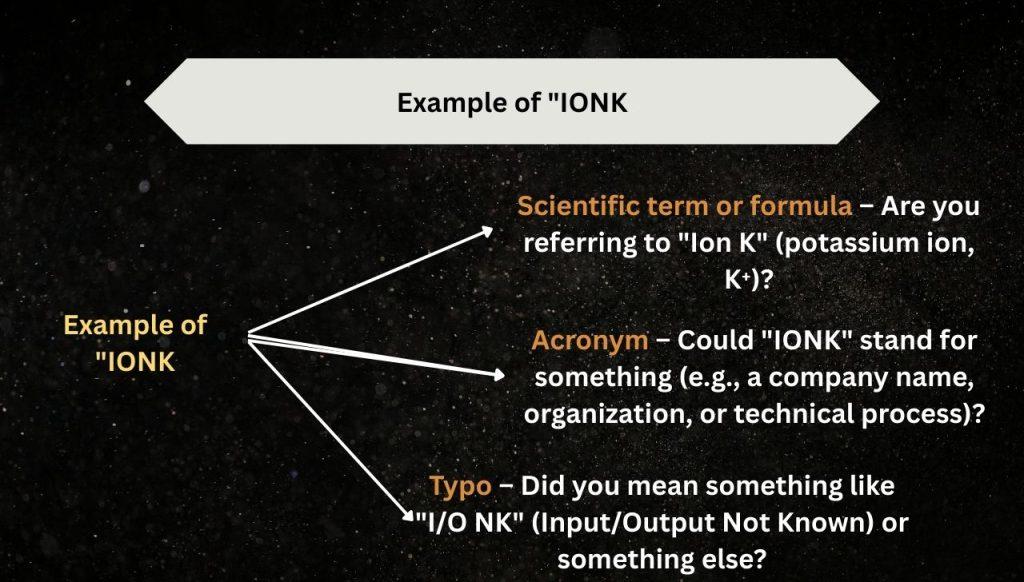 Example of "IONK

Example of "IONK

Scientific term or formula – Are you referring to "Ion K" (potassium ion, $K^+$)?

Acronym – Could "IONK" stand for something (e.g., a company name, organization, or technical process)?

Typo – Did you mean something like "I/O NK" (Input/Output Not Known) or something else?